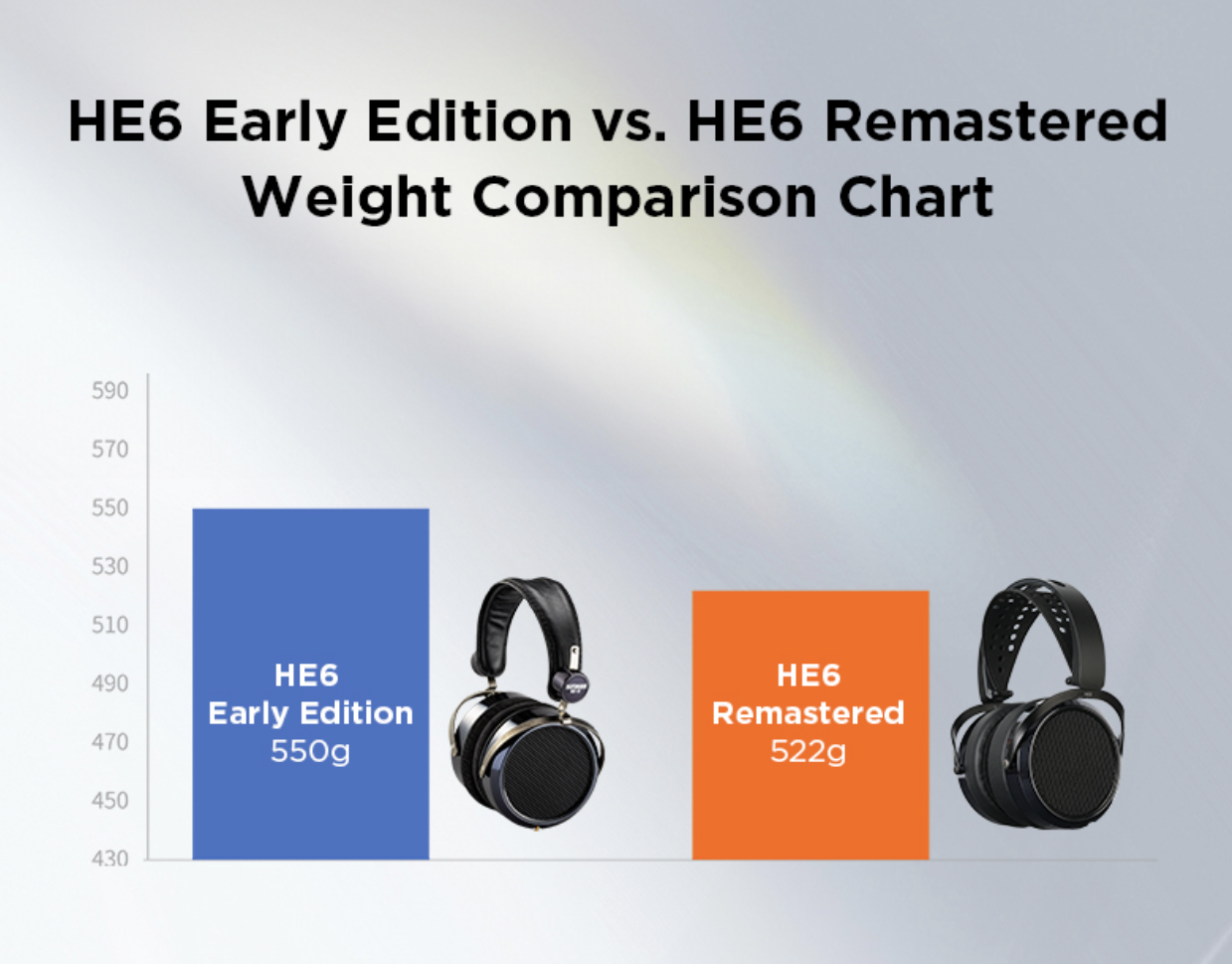 HE6 Early Edition vs. HE6 Remastered Weight Comparison Chart

590
570
550
530
510
490
470
450
430

HE6
Early Edition
550g

HE6
Remastered
522g